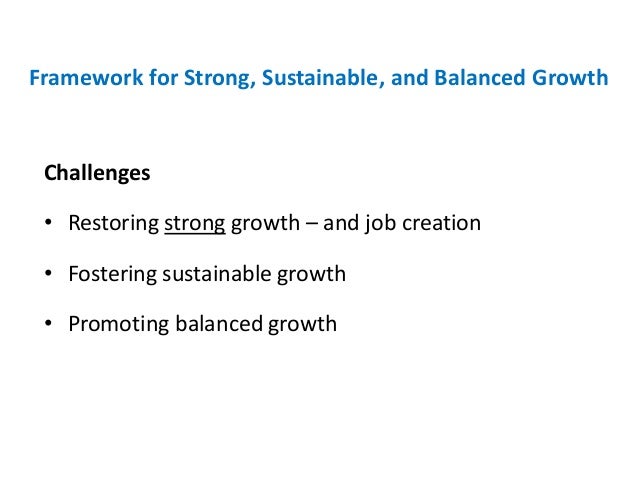 Framework for Strong, Sustainable, and Balanced Growth

Challenges

• Restoring strong growth – and job creation

• Fostering sustainable growth

• Promoting balanced growth